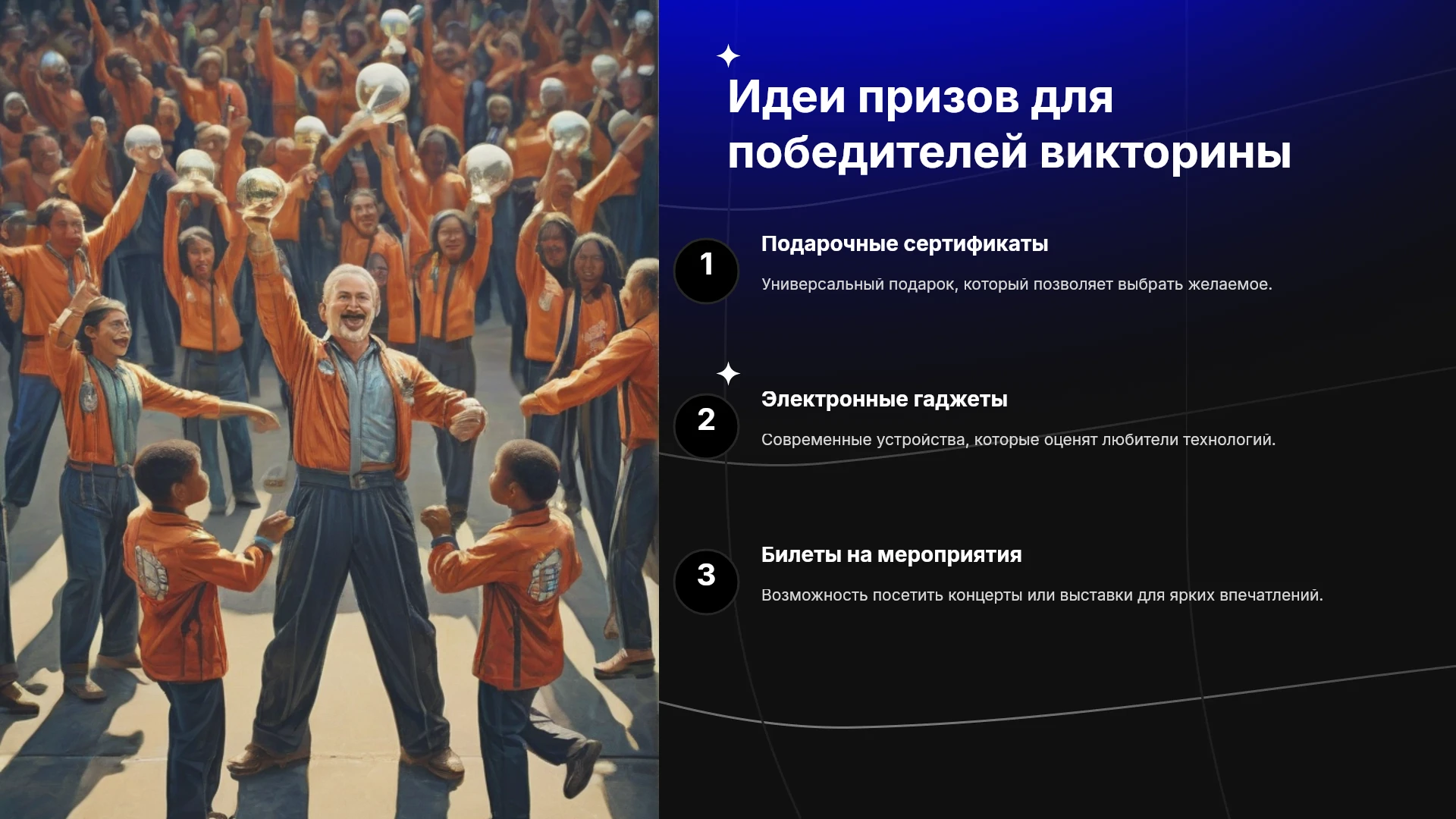 Идеи призов для победителей викторины

1

Подарочные сертификаты

Универсальный подарок, который позволяет выбрать желаемое.

2

Электронные гаджеты

Современные устройства, которые оценят любители технологий.

3

Билеты на мероприятия

Возможность посетить концерты или выставки для ярких впечатлений.